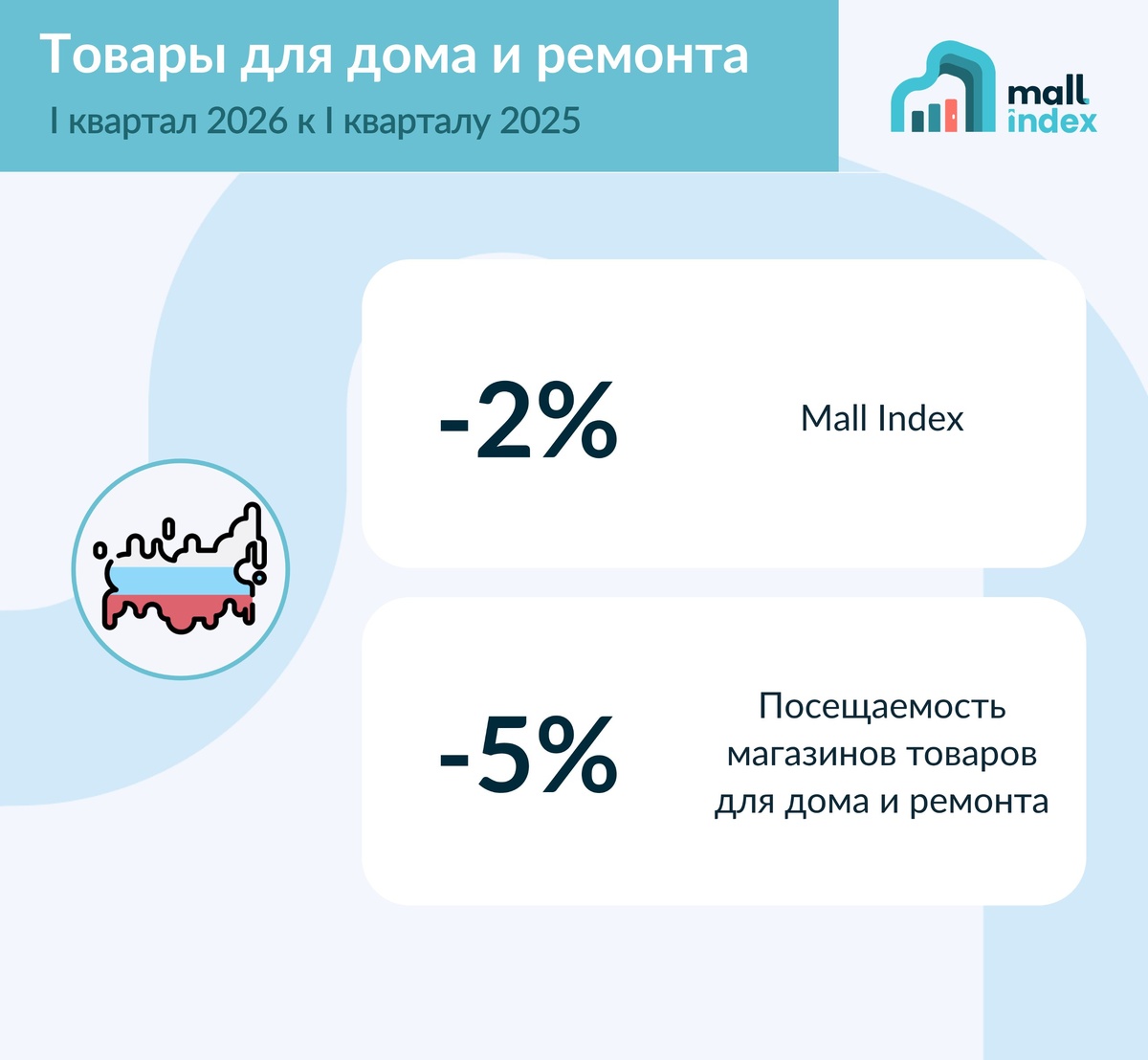 Товары для дома и ремонта
I квартал 2026 к I кварталу 2025

mall index

-2%

Mall Index

-5%

Посещаемость магазинов товаров для дома и ремонта